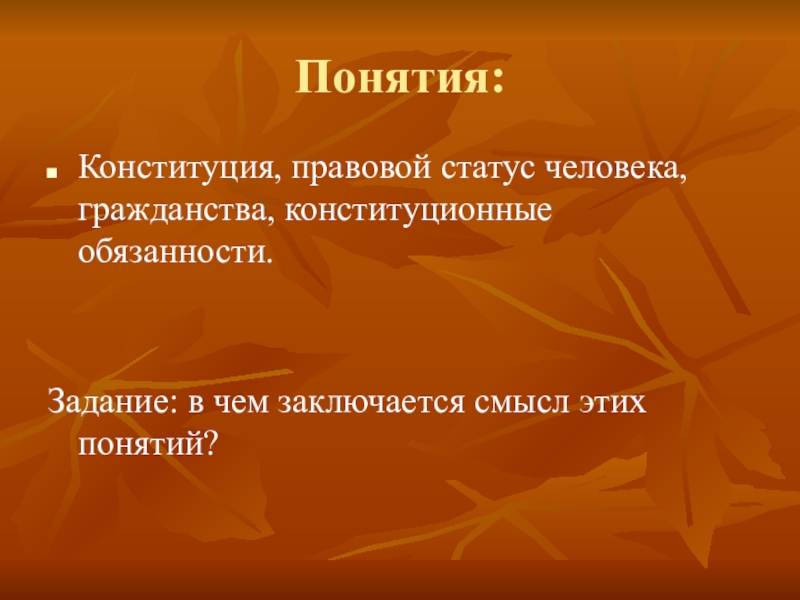 Понятия:

Конституция, правовой статус человека, гражданства, конституционные обязанности.

Задание: в чем заключается смысл этих понятий?